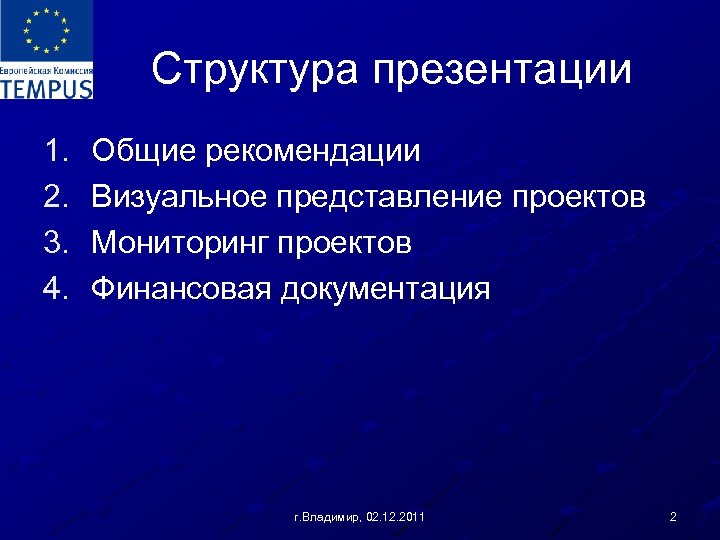 Европейская Комиссия
TEMPUS

Структура презентации

1. Общие рекомендации
2. Визуальное представление проектов
3. Мониторинг проектов
4. Финансовая документация

г.Владимир, 02.12.2011

2